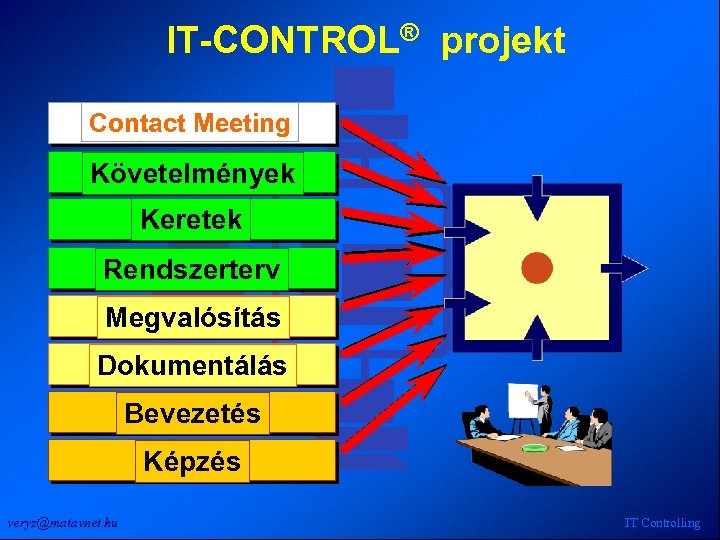 IT-CONTROL® projekt

Contact Meeting

Követelmények

Keretek

Rendszerterv

Megvalósítás

Dokumentálás

Bevezetés

Képzés

veryz@matavnet.hu

IT Controlling